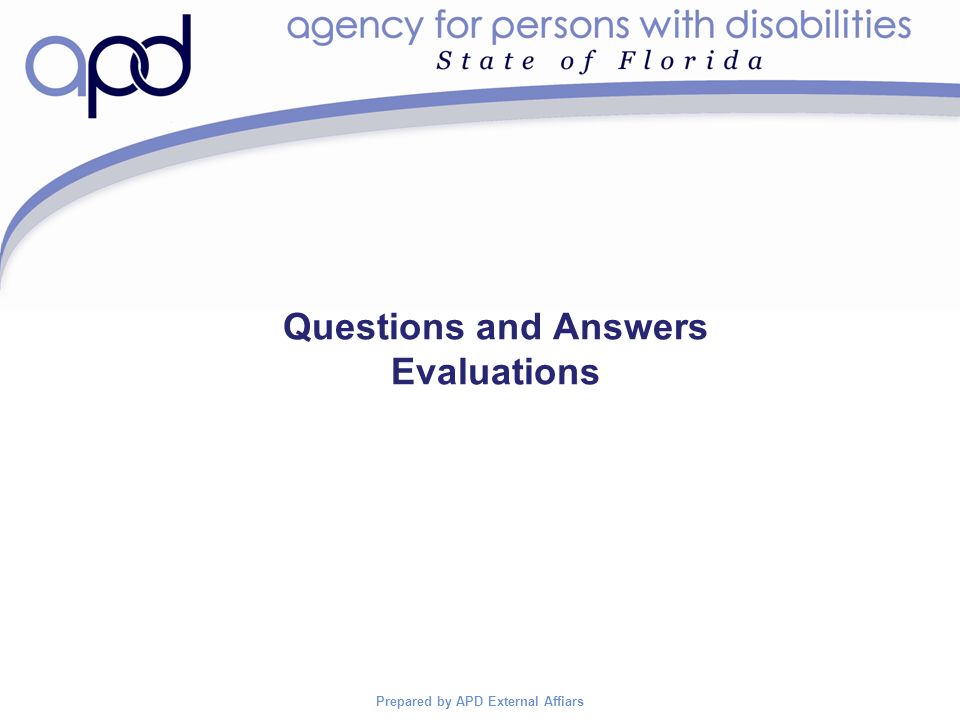 apd

agency for persons with disabilities
State of Florida

Questions and Answers
Evaluations

Prepared by APD External Affiars